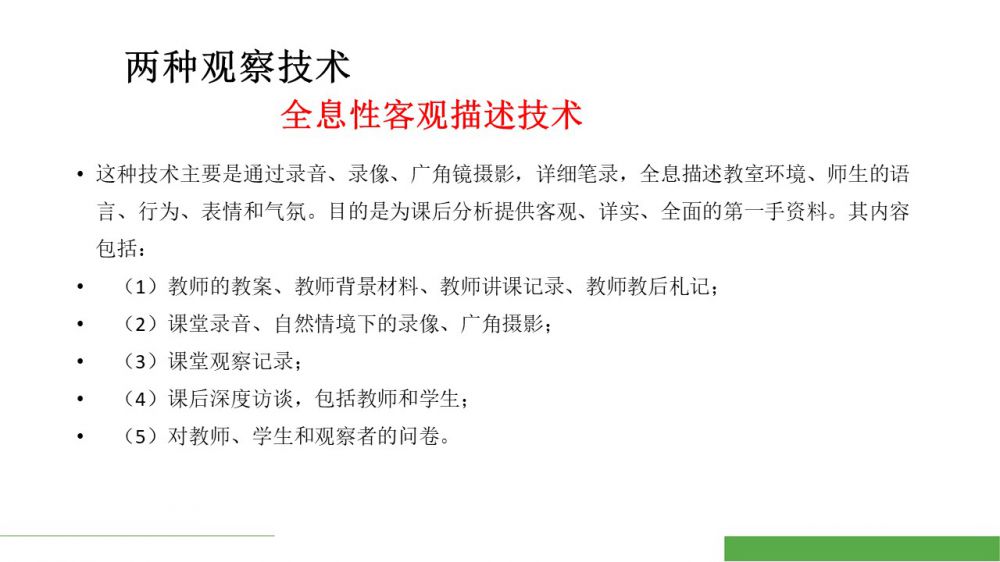 两种观察技术

全息性客观描述技术

• 这种技术主要是通过录音、录像、广角镜摄影，详细笔录，全息描述教室环境、师生的语言、行为、表情和气氛。目的是为课后分析提供客观、详实、全面的第一手资料。其内容包括：

• （1）教师的教案、教师背景材料、教师讲课记录、教师教后札记；

• （2）课堂录音、自然情境下的录像、广角摄影；

• （3）课堂观察记录；

• （4）课后深度访谈，包括教师和学生；

• （5）对教师、学生和观察者的问卷。